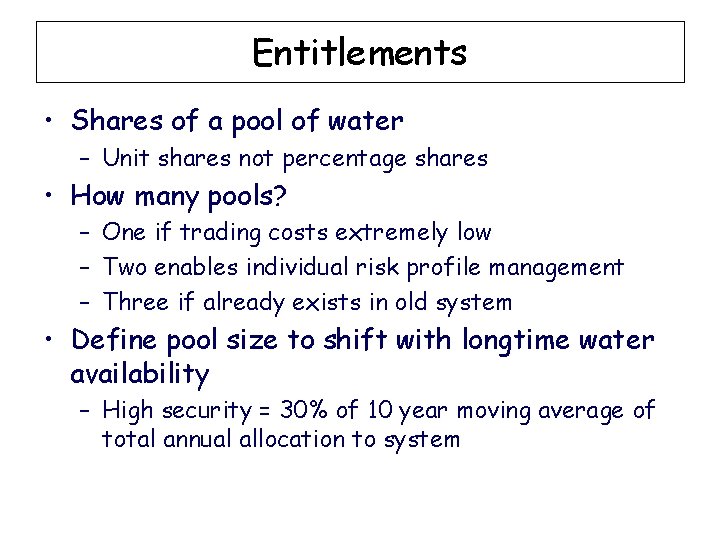 Entitlements

• Shares of a pool of water
– Unit shares not percentage shares

• How many pools?
– One if trading costs extremely low
– Two enables individual risk profile management
– Three if already exists in old system

• Define pool size to shift with longtime water availability
– High security = 30% of 10 year moving average of total annual allocation to system